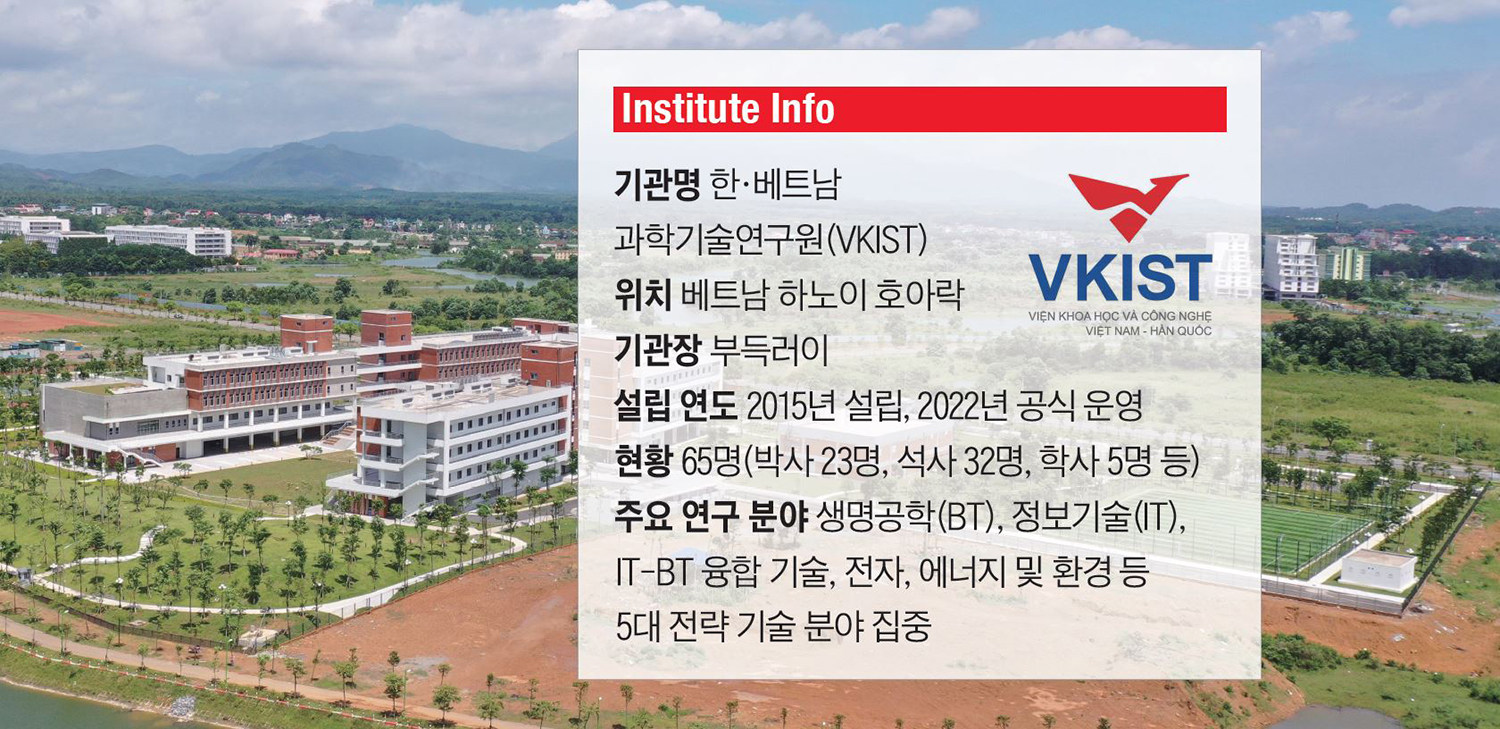 Institute Info

기관명 한·베트남 과학기술연구원(VKIST)
위치 베트남 하노이 호아락
기관장 부득러이
설립 연도 2015년 설립, 2022년 공식 운영
현황 65명(박사 23명, 석사 32명, 학사 5명 등)
주요 연구 분야 생명공학(BT), 정보기술(IT), IT-BT 융합 기술, 전자, 에너지 및 환경 등 5대 전략 기술 분야 집중

VKIST
VIỆN KHOA HỌC VÀ CÔNG NGHỆ
VIỆT NAM - HÀN QUỐC